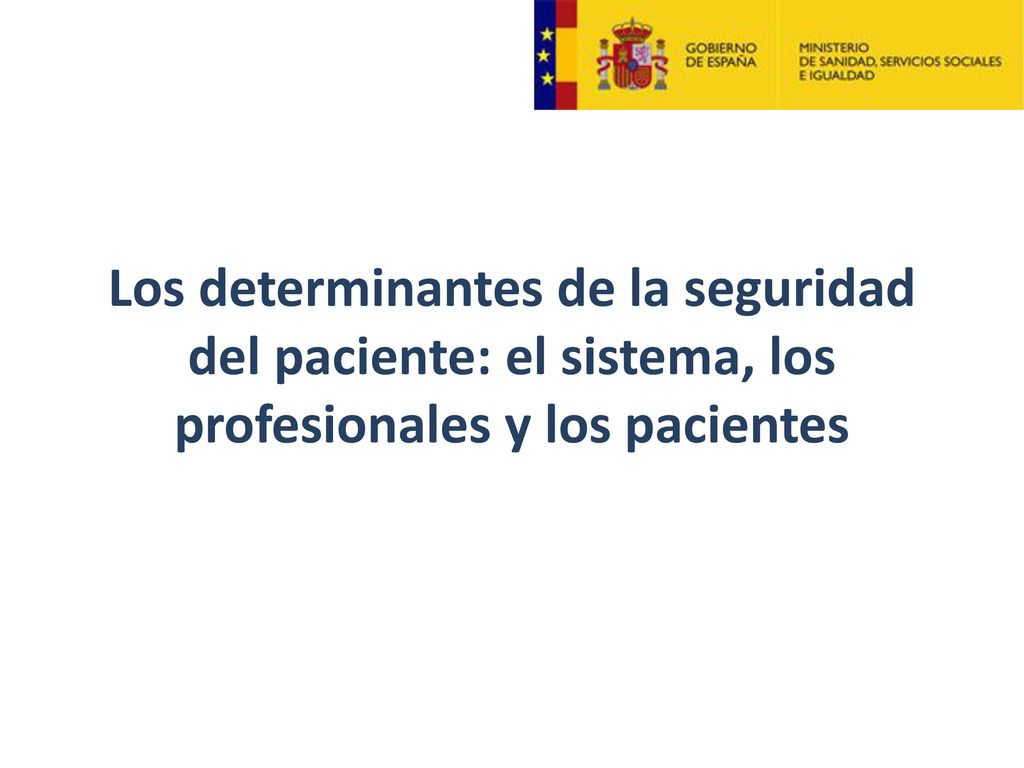 GOBIERNO DE ESPAÑA

MINISTERIO DE SANIDAD, SERVICIOS SOCIALES E IGUALDAD

Los determinantes de la seguridad del paciente: el sistema, los profesionales y los pacientes